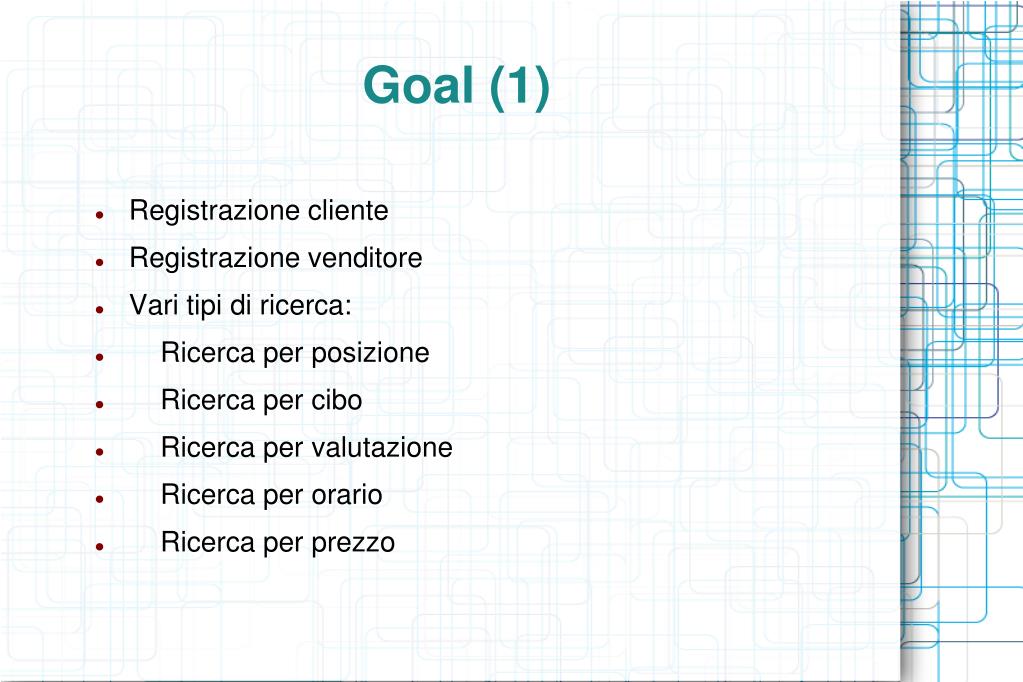 Goal (1)

- Registrazione cliente
- Registrazione venditore
- Vari tipi di ricerca:
- Ricerca per posizione
- Ricerca per cibo
- Ricerca per valutazione
- Ricerca per orario
- Ricerca per prezzo